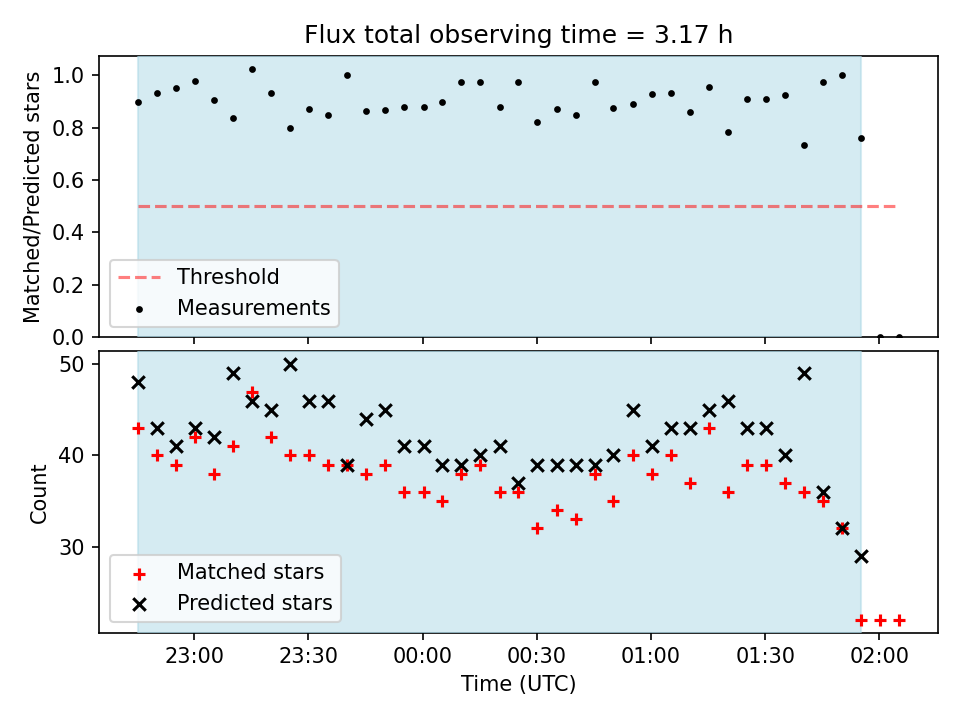 Flux total observing time = 3.17 h

Matched/Predicted stars

1.0
0.8
0.6
0.4
0.2
0.0

Threshold
Measurements

Count

50
40
30

Matched stars
Predicted stars

23:00
23:30
00:00
00:30
01:00
01:30
02:00

Time (UTC)